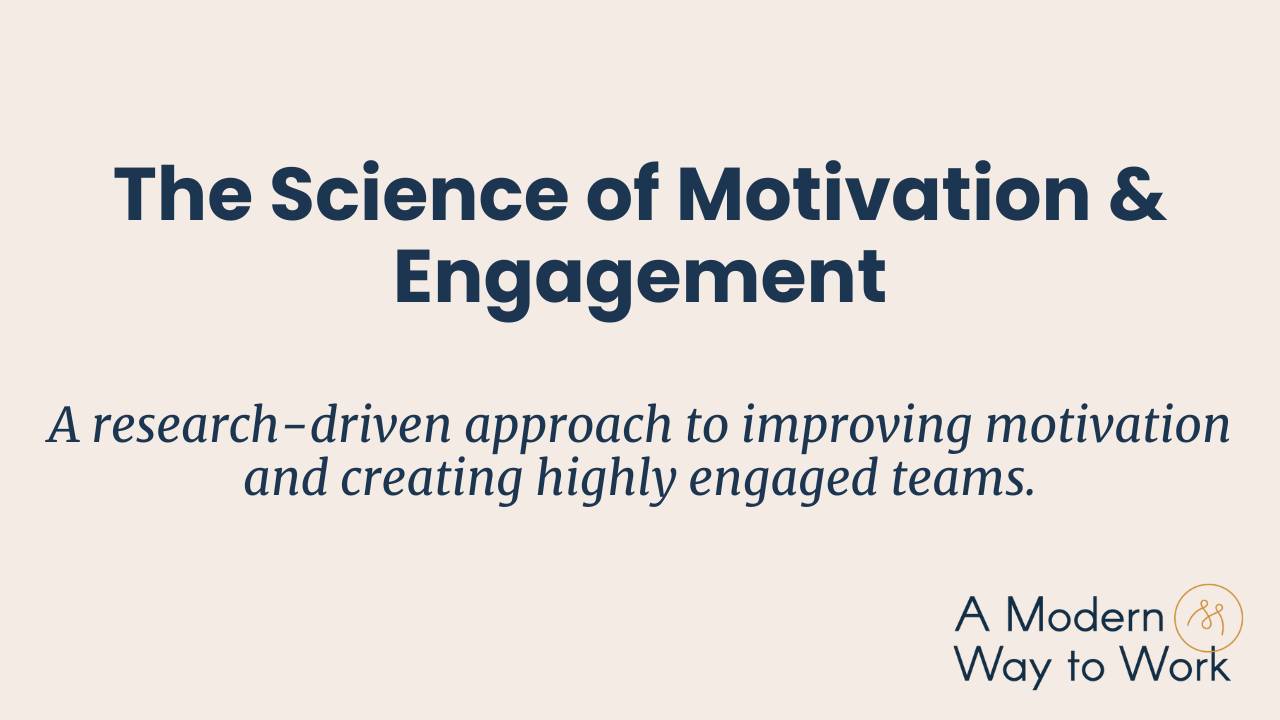 The Science of Motivation & Engagement

A research-driven approach to improving motivation and creating highly engaged teams.

A Modern Way to Work